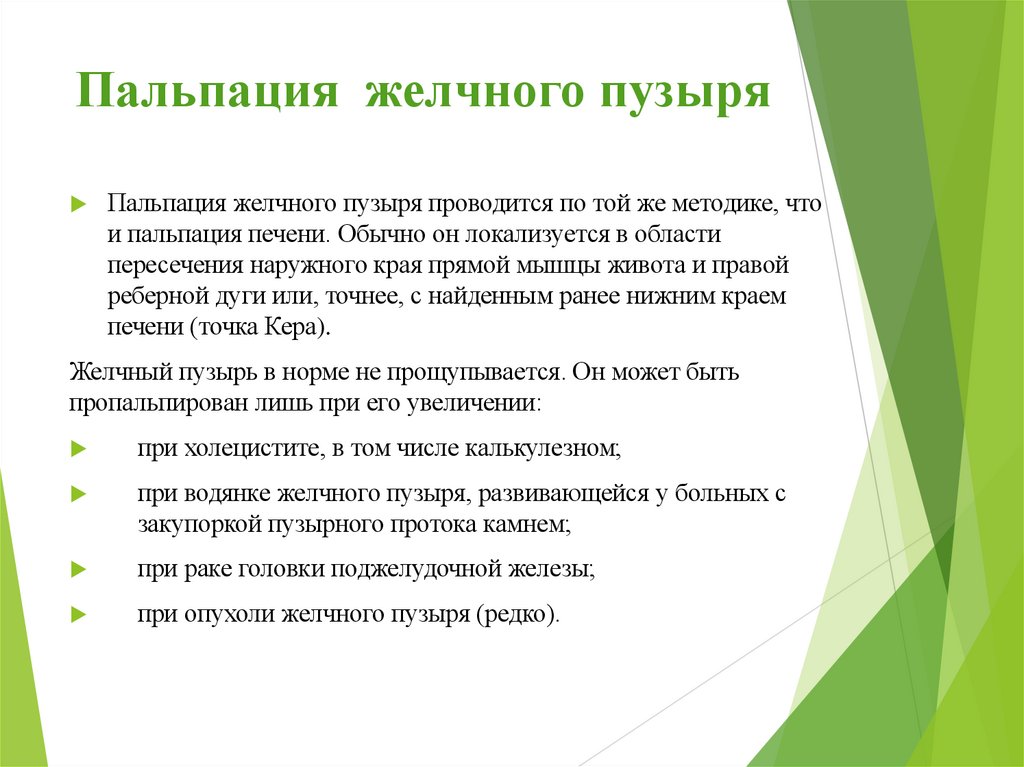 Пальпация  желчного пузыря

Пальпация желчного пузыря проводится по той же методике, что и пальпация печени. Обычно он локализуется в области пересечения наружного края прямой мышцы живота и правой реберной дуги или, точнее, с найденным ранее нижним краем печени (точка Кера).

Желчный пузырь в норме не прощупывается. Он может быть пропальпирован лишь при его увеличении:

при холецистите, в том числе калькулезном;

при водянке желчного пузыря, развивающейся у больных с закупоркой пузырного протока камнем;

при раке головки поджелудочной железы;

при опухоли желчного пузыря (редко).